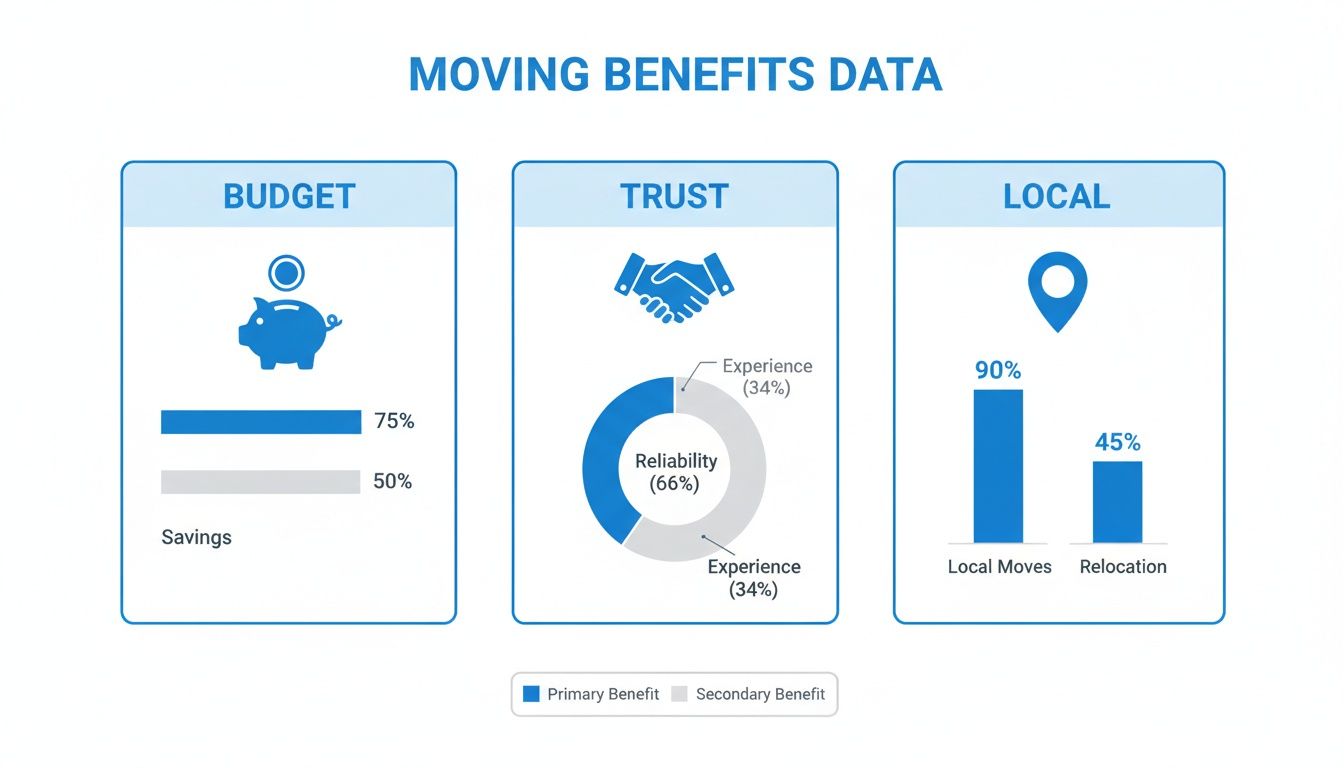 MOVING BENEFITS DATA

BUDGET

75%

50%

Savings

TRUST

Experience (34%)

Reliability (66%)

Experience (34%)

LOCAL

90%

45%

Local Moves

Relocation

Primary Benefit Secondary Benefit